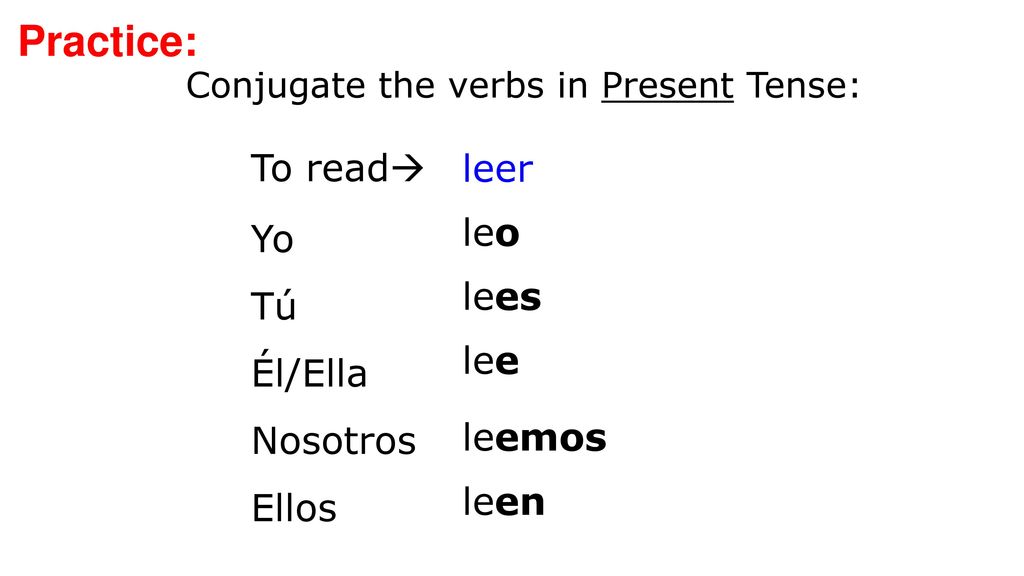 Practice:

Conjugate the verbs in Present Tense:

To read→ leer

Yo leo

Tú lees

Él/Ella lee

Nosotros leemos

Ellos leen